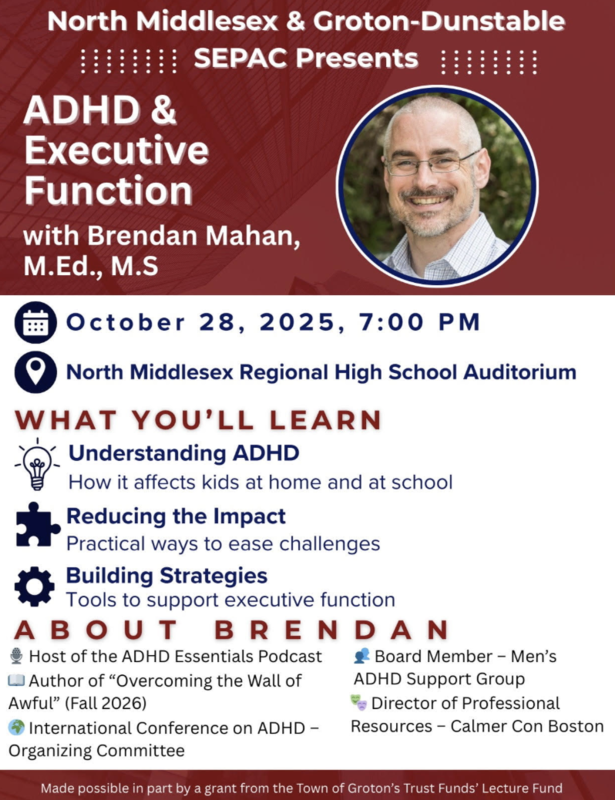 North Middlesex & Groton-Dunstable
SEPAC Presents

ADHD & Executive Function
with Brendan Mahan, M.Ed., M.S

October 28, 2025, 7:00 PM

North Middlesex Regional High School Auditorium

WHAT YOU'LL LEARN

Understanding ADHD
How it affects kids at home and at school

Reducing the Impact
Practical ways to ease challenges

Building Strategies
Tools to support executive function

ABOUT BRENDAN

Host of the ADHD Essentials Podcast
Author of "Overcoming the Wall of Awful" (Fall 2026)
International Conference on ADHD – Organizing Committee

Board Member – Men's ADHD Support Group
Director of Professional Resources – Calmer Con Boston

Made possible in part by a grant from the Town of Groton's Trust Funds' Lecture Fund